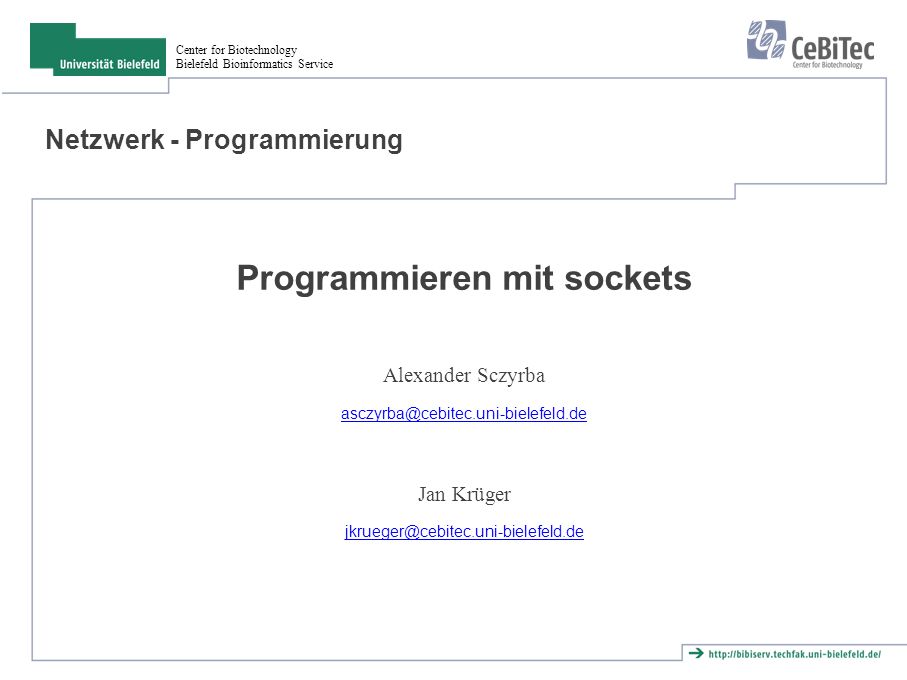 Universität Bielefeld

Center for Biotechnology
Bielefeld Bioinformatics Service

CeBiTec
Center for Biotechnology

Netzwerk - Programmierung

Programmieren mit sockets

Alexander Sczyrba

asczyrba@cebitec.uni-bielefeld.de

Jan Krüger

jkrueger@cebitec.uni-bielefeld.de

http://bibiserv.techfak.uni-bielefeld.de/